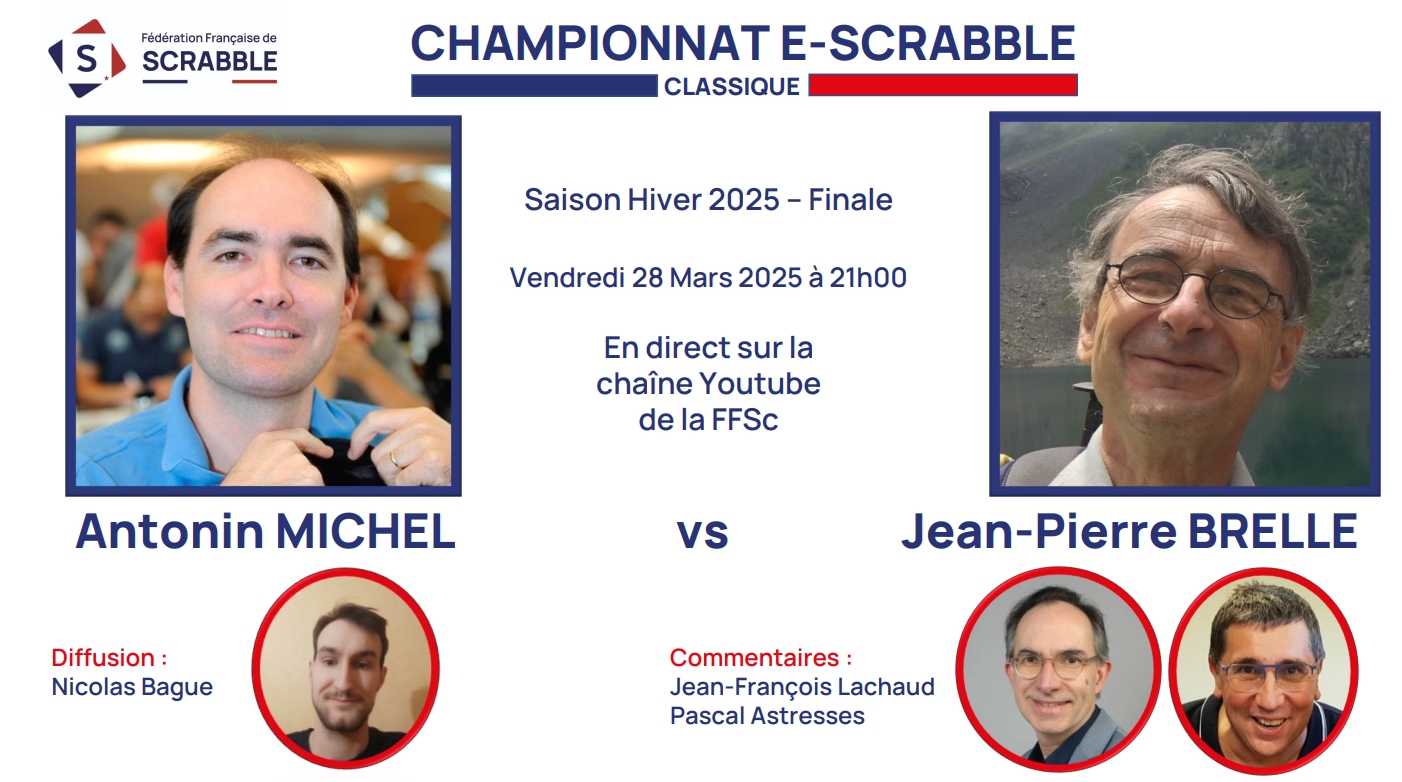 S
Fédération Française de
SCRABBLE

CHAMPIONNAT E-SCRABBLE
CLASSIQUE

Saison Hiver 2025 – Finale

Vendredi 28 Mars 2025 à 21h00

En direct sur la chaîne Youtube de la FFSc

Antonin MICHEL

vs

Jean-Pierre BRELLE

Diffusion :
Nicolas Bague

Commentaires :
Jean-François Lachaud
Pascal Astresses